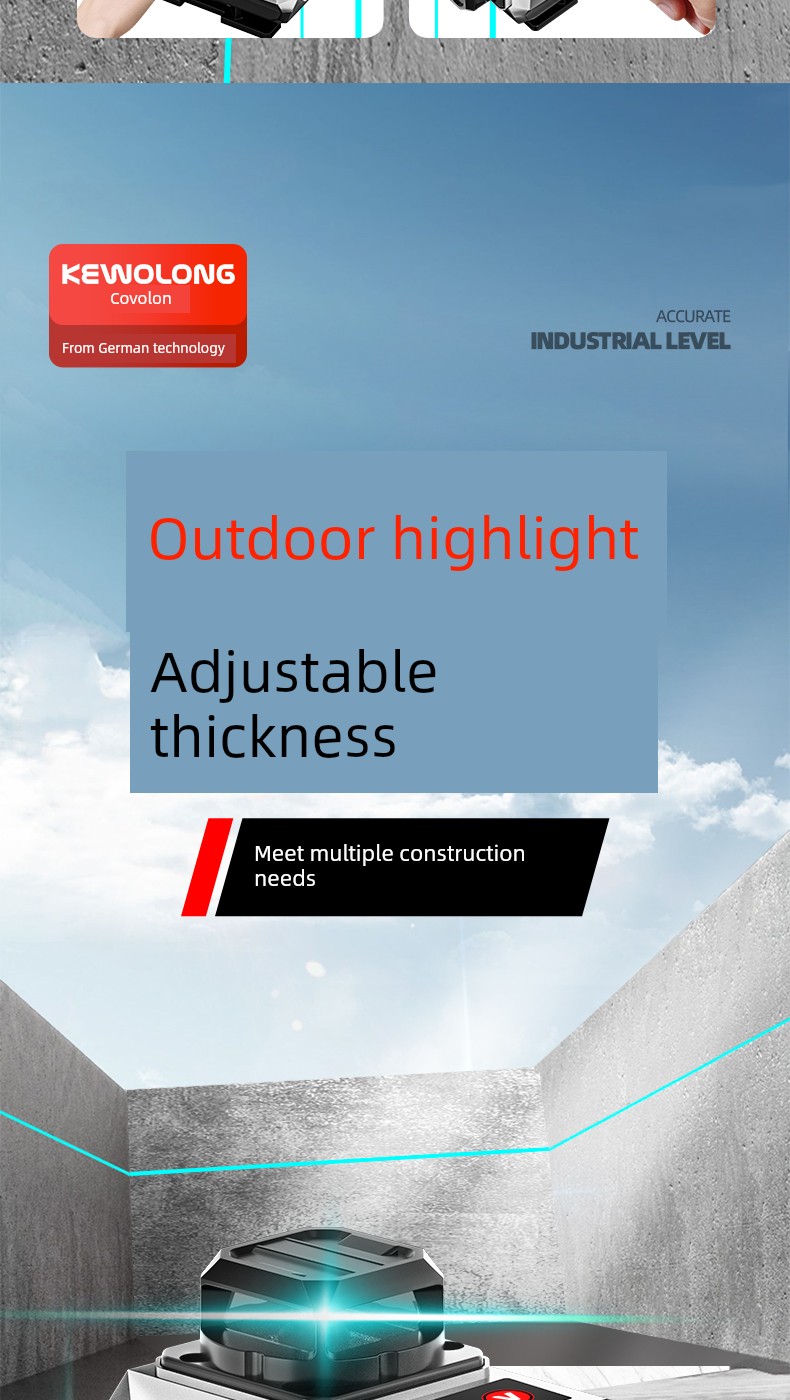 KEWOLONG
Covolon
From German technology

ACCURATE
INDUSTRIAL LEVEL

Outdoor highlight

Adjustable thickness

Meet multiple construction needs